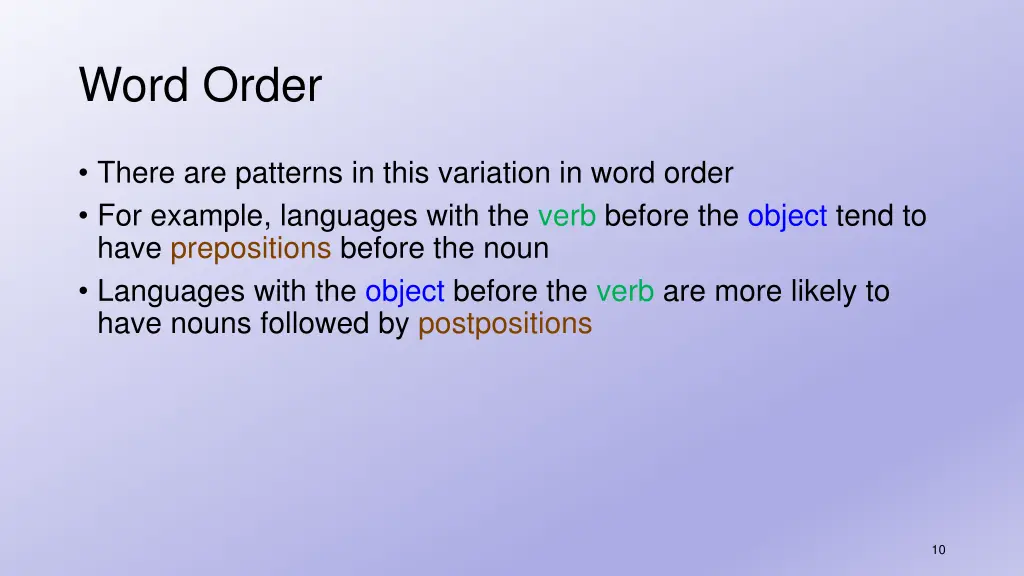 Word Order

• There are patterns in this variation in word order
• For example, languages with the verb before the object tend to have prepositions before the noun
• Languages with the object before the verb are more likely to have nouns followed by postpositions

10